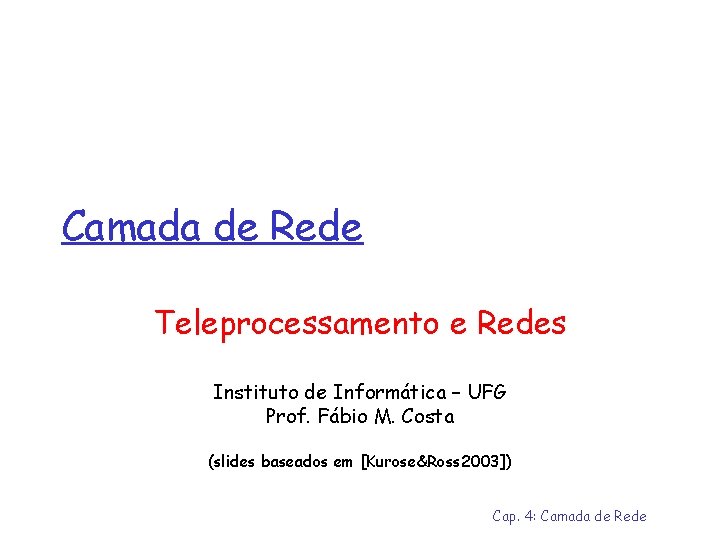 Camada de Rede

Teleprocessamento e Redes

Instituto de Informática – UFG
Prof. Fábio M. Costa

(slides baseados em [Kurose&Ross2003])

Cap. 4: Camada de Rede